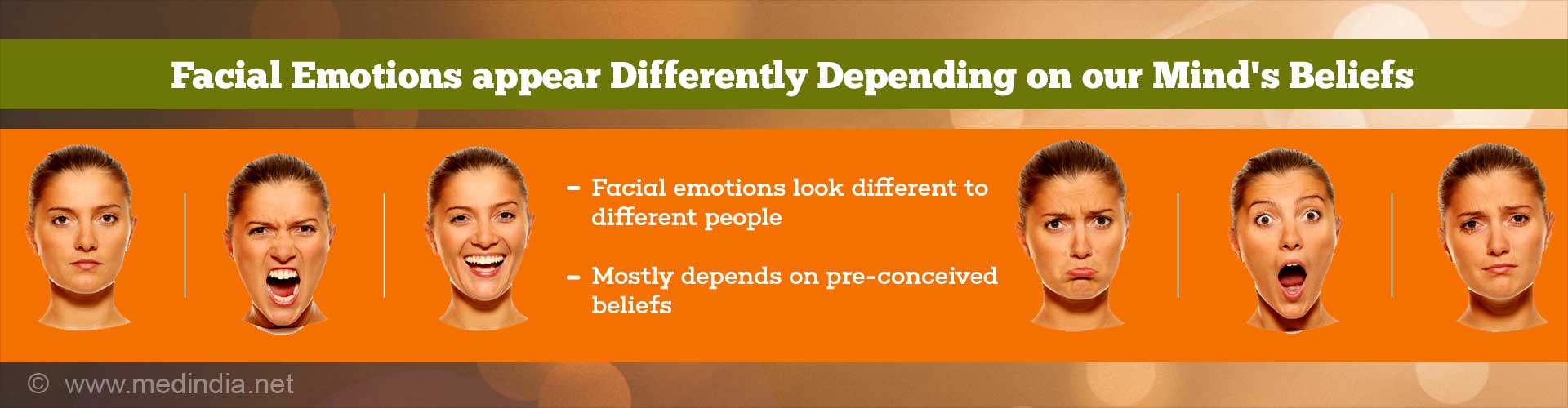 Facial Emotions appear Differently Depending on our Mind's Beliefs

- Facial emotions look different to different people

- Mostly depends on pre-conceived beliefs

© www.medindia.net